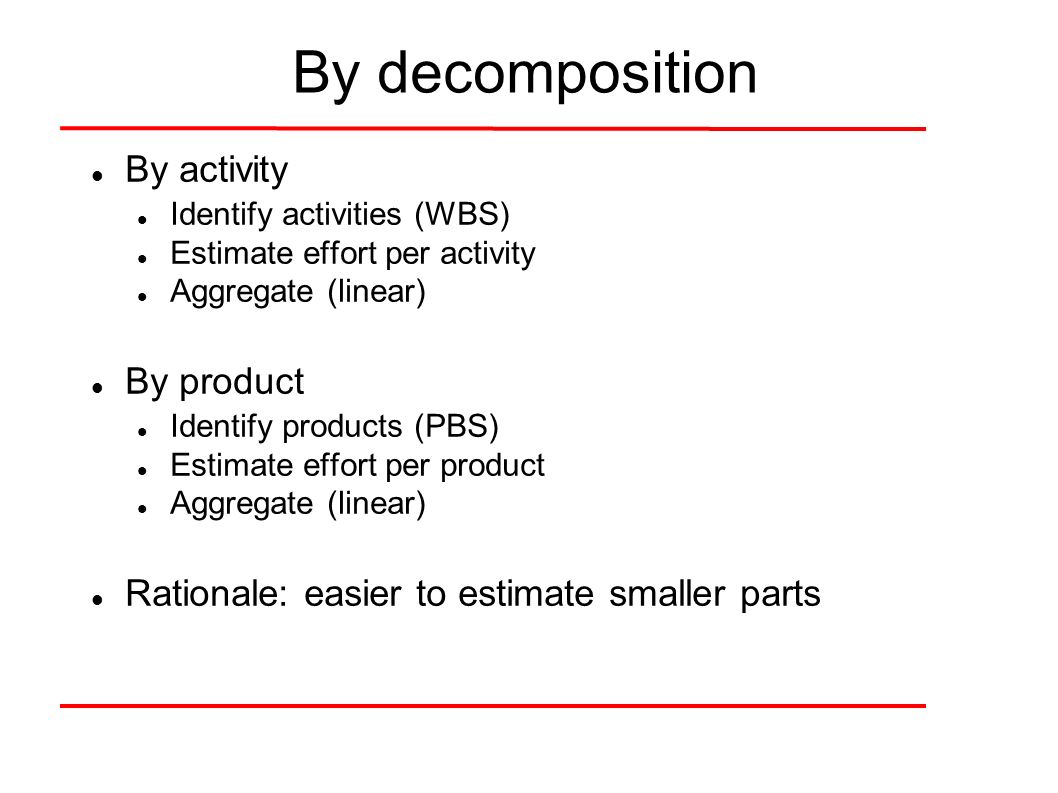 By decomposition

- By activity
  - Identify activities (WBS)
  - Estimate effort per activity
  - Aggregate (linear)

- By product
  - Identify products (PBS)
  - Estimate effort per product
  - Aggregate (linear)

- Rationale: easier to estimate smaller parts